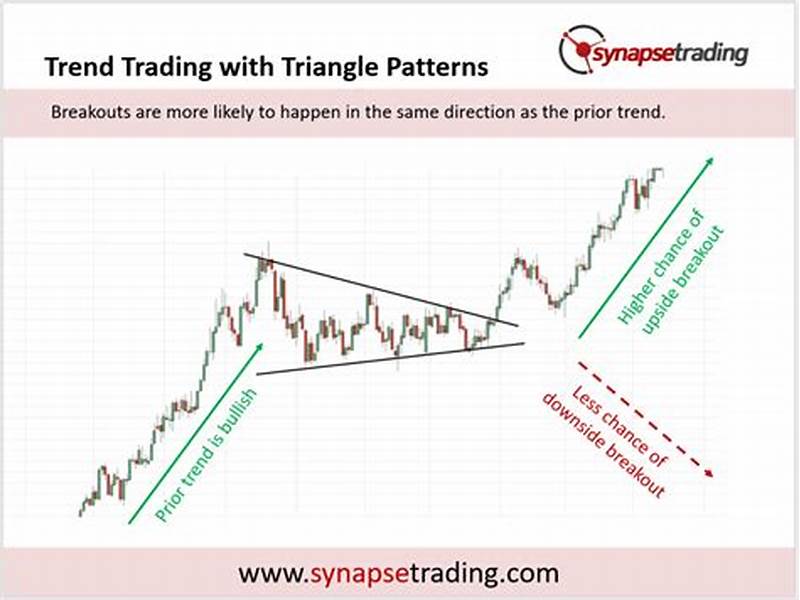 Trend Trading with Triangle Patterns

synapsetrading

Breakouts are more likely to happen in the same direction as the prior trend.

Prior trend is bullish

Higher chance of upside breakout

Less chance of downside breakout

www.synapsetrading.com